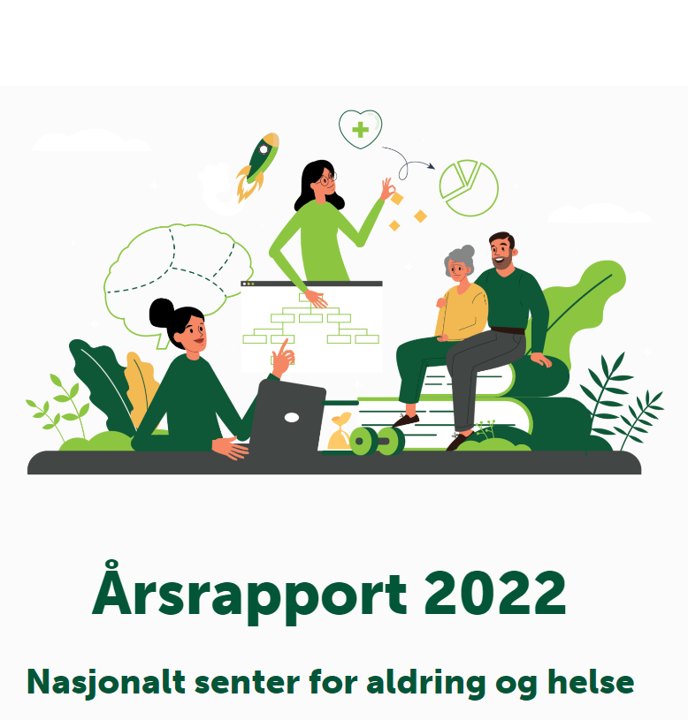 Årsrapport 2022

Nasjonalt senter for aldring og helse